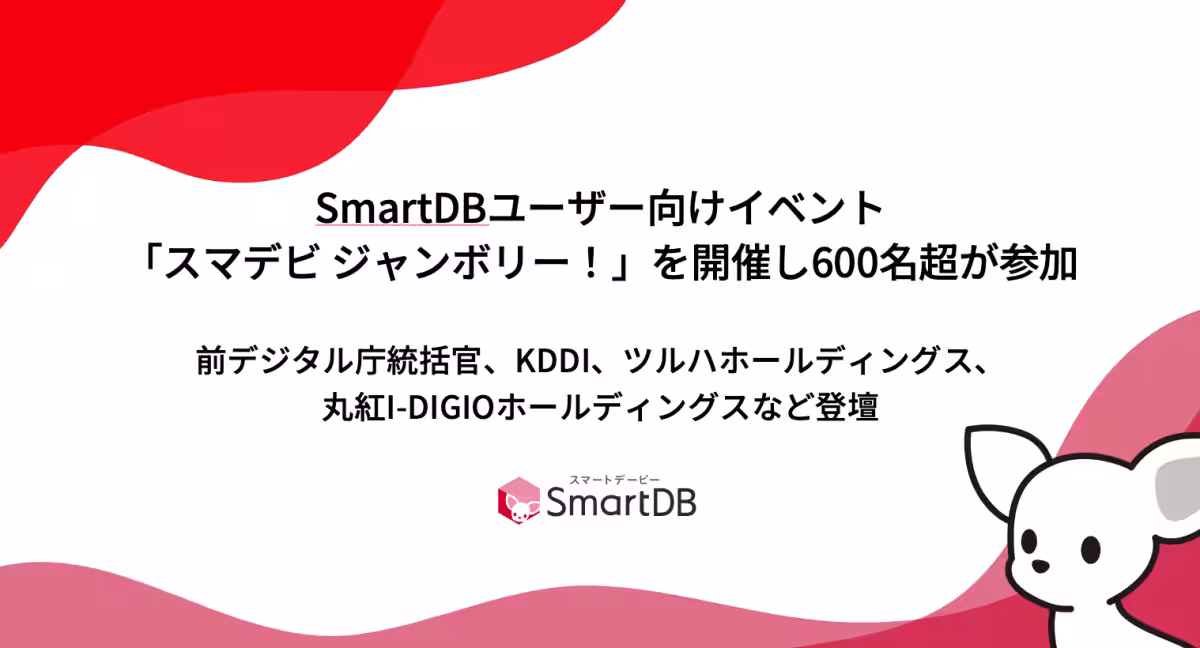 SmartDBユーザー向けイベント
「スマデビ ジャンボリー！」を開催し600名超が参加

前デジタル庁統括官、KDDI、ツルハホールディングス、
丸紅I-DIGIOホールディングスなど登壇

スマートデービー
SmartDB